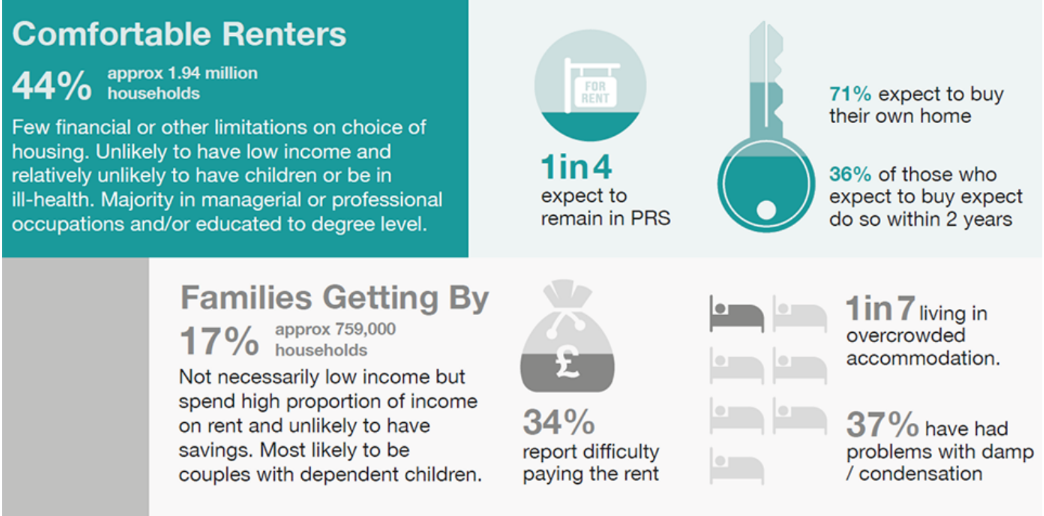 Comfortable Renters

44% approx 1.94 million households

Few financial or other limitations on choice of housing. Unlikely to have low income and relatively unlikely to have children or be in ill-health. Majority in managerial or professional occupations and/or educated to degree level.

FOR RENT

1in4 expect to remain in PRS

71% expect to buy their own home

36% of those who expect to buy expect do so within 2 years

Families Getting By

17% approx 759,000 households

Not necessarily low income but spend high proportion of income on rent and unlikely to have savings. Most likely to be couples with dependent children.

£

34% report difficulty paying the rent

1in7 living in overcrowded accommodation.

37% have had problems with damp / condensation